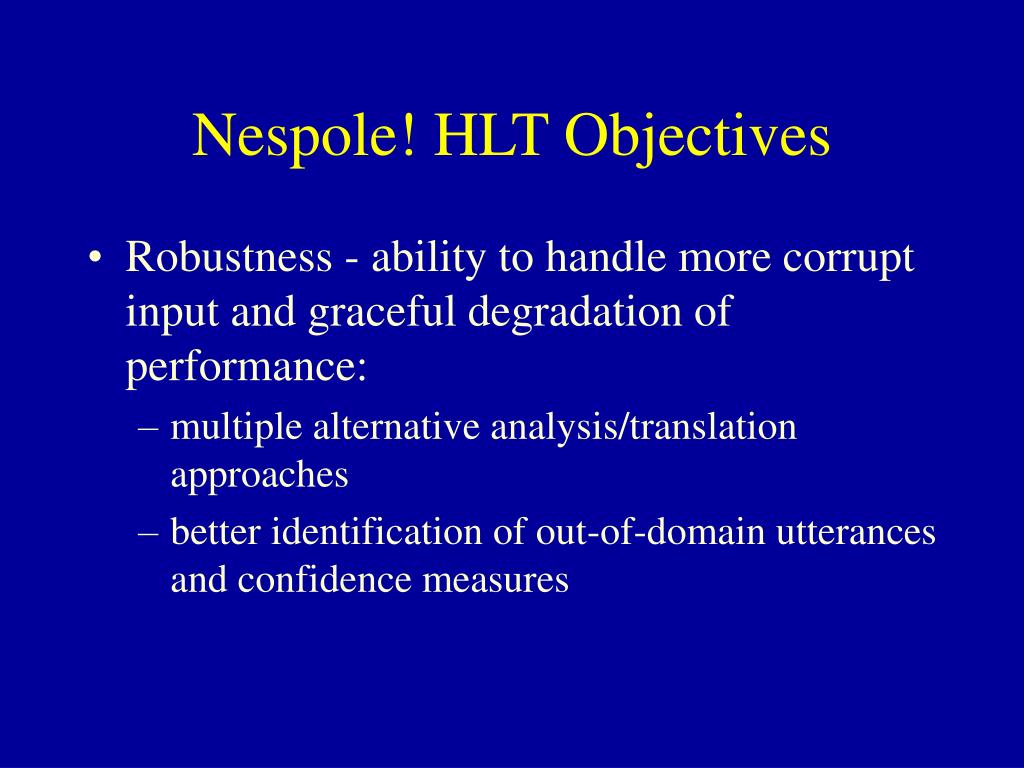 Nespole! HLT Objectives

• Robustness - ability to handle more corrupt input and graceful degradation of performance:
– multiple alternative analysis/translation approaches
– better identification of out-of-domain utterances and confidence measures